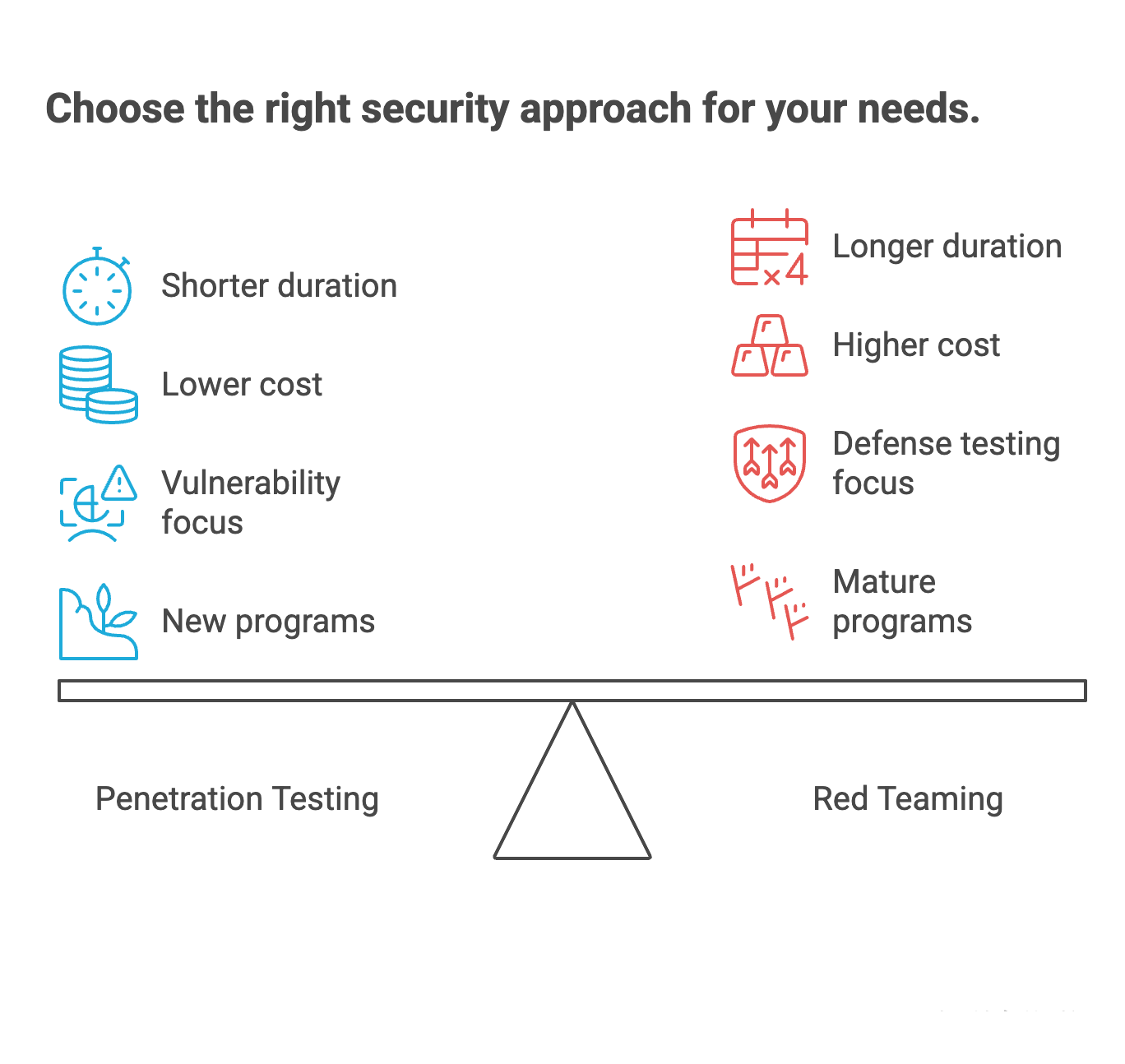 Choose the right security approach for your needs.

Shorter duration

Lower cost

Vulnerability focus

New programs

Longer duration

Higher cost

Defense testing focus

Mature programs

Penetration Testing

Red Teaming